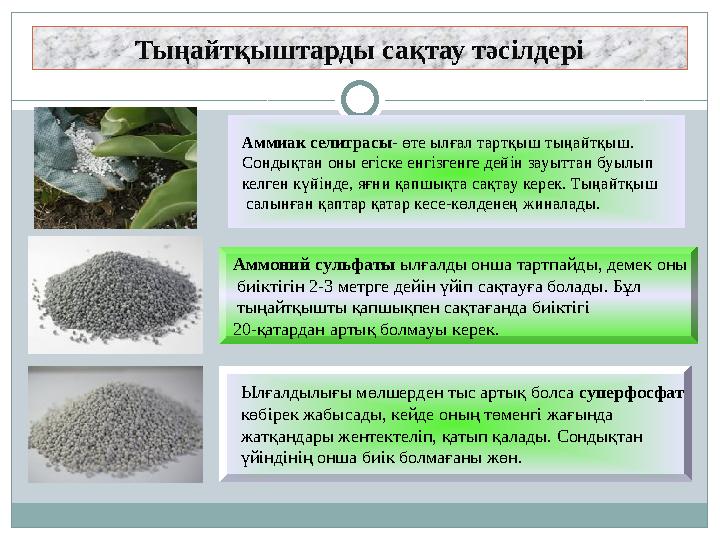 Тыңайтқыштарды сақтау тәсілдері

Аммиак селитрасы- өте ылғал тартқыш тыңайтқыш. Сондықтан оны егіске енгізгенге дейін зауыттан буылып келген күйінде, яғни қапшықта сақтау керек. Тыңайтқыш салынған қаптар қатар кесе-көлденең жиналады.

Аммоний сульфаты ылғалды онша тартпайды, демек оны биіктігін 2-3 метрге дейін үйіп сақтауға болады. Бұл тыңайтқышты қапшықпен сақтағанда биіктігі 20-қатардан артық болмауы керек.

Ылғалдылығы мөлшерден тыс артық болса суперфосфат көбірек жабысады, кейде оның төменгі жағында жатқандары жентектеліп, қатып қалады. Сондықтан үйіндінің онша биік болмағаны жөн.